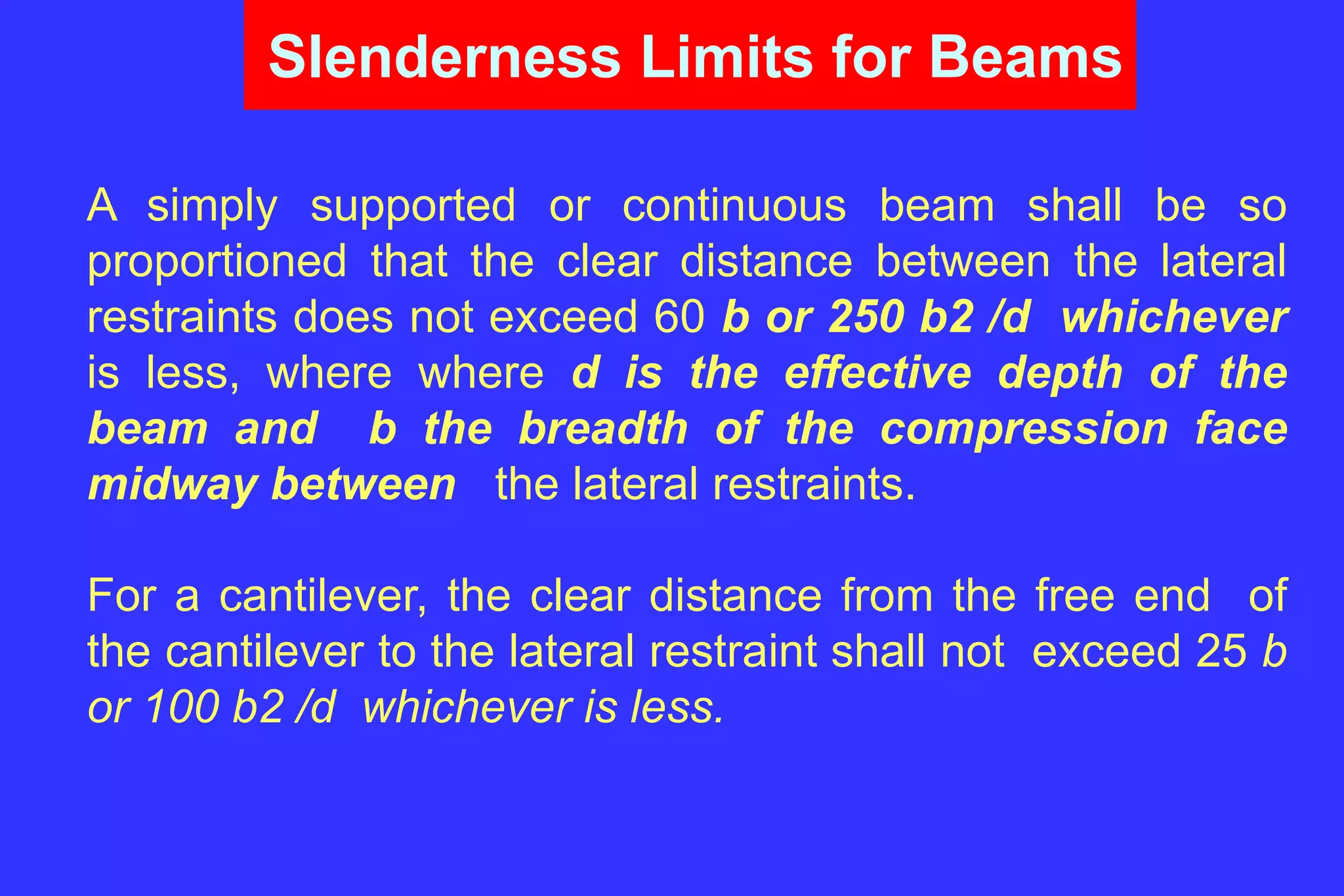 Slenderness Limits for Beams

A simply supported or continuous beam shall be so proportioned that the clear distance between the lateral restraints does not exceed 60 b or 250 b2 /d whichever is less, where where d is the effective depth of the beam and b the breadth of the compression face midway between the lateral restraints.

For a cantilever, the clear distance from the free end of the cantilever to the lateral restraint shall not exceed 25 b or 100 b2 /d whichever is less.